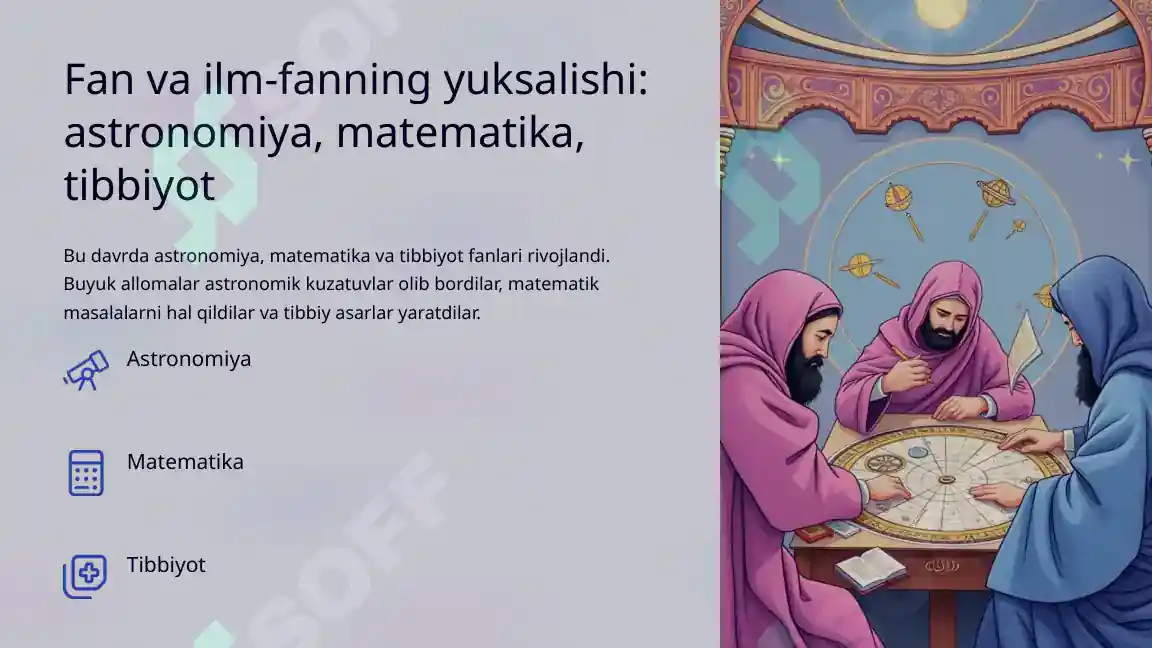 Fan va ilm-fanning yuksalishi: astronomiya, matematika, tibbiyot

Bu davrda astronomiya, matematika va tibbiyot fanlari rivojlandi. Buyuk allomalar astronomik kuzatuvlar olib bordilar, matematik masalalarni hal qildilar va tibbiy asarlar yaratdilar.

Astronomiya

Matematika

Tibbiyot

SOFF

SOFF